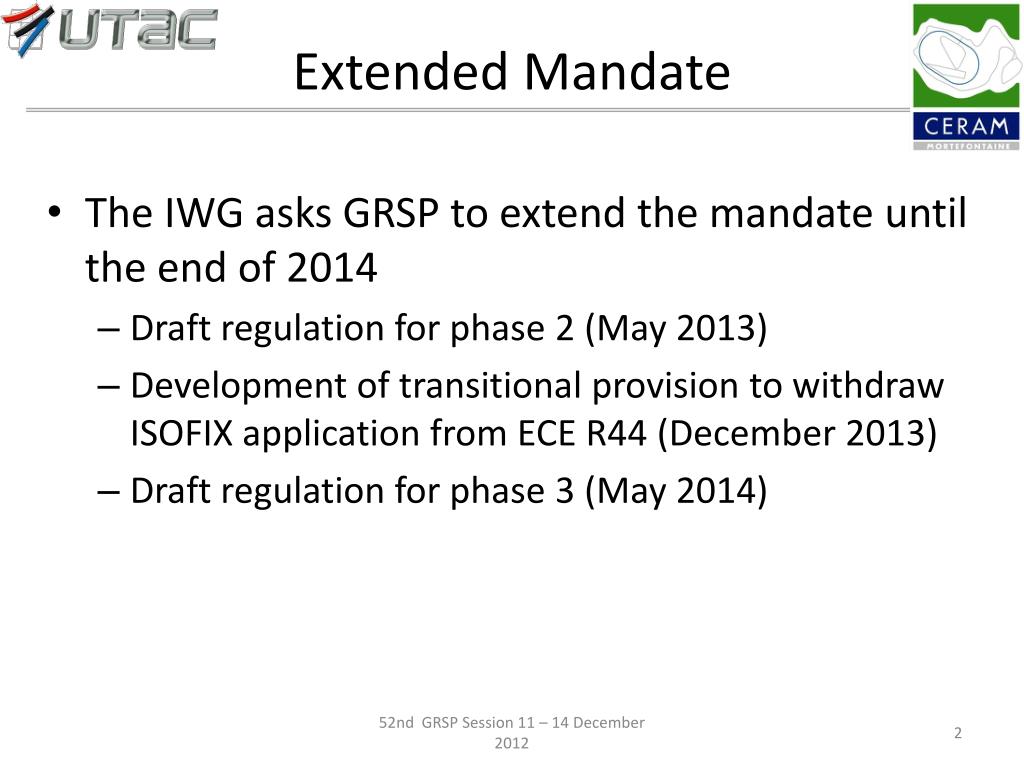 UTAC

Extended Mandate

CERAM
MORTEFONTAINE

• The IWG asks GRSP to extend the mandate until the end of 2014
– Draft regulation for phase 2 (May 2013)
– Development of transitional provision to withdraw ISOFIX application from ECE R44 (December 2013)
– Draft regulation for phase 3 (May 2014)

52nd GRSP Session 11 – 14 December 2012

2